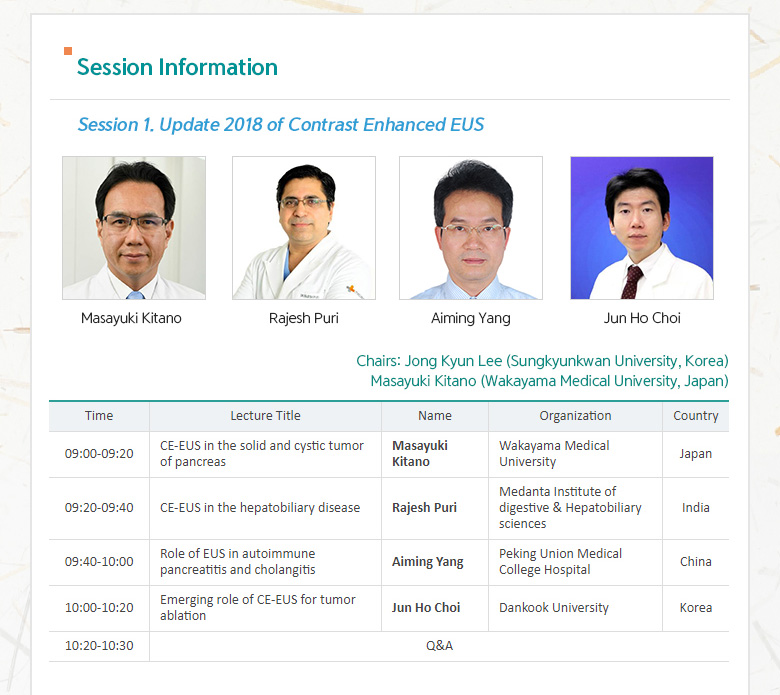 Session Information

Session 1. Update 2018 of Contrast Enhanced EUS

Masayuki Kitano

Rajesh Puri

Aiming Yang

Jun Ho Choi

Chairs: Jong Kyun Lee (Sungkyunkwan University, Korea)
Masayuki Kitano (Wakayama Medical University, Japan)

| Time | Lecture Title | Name | Organization | Country |
|---|---|---|---|---|
| 09:00-09:20 | CE-EUS in the solid and cystic tumor of pancreas | Masayuki Kitano | Wakayama Medical University | Japan |
| 09:20-09:40 | CE-EUS in the hepatobiliary disease | Rajesh Puri | Medanta Institute of digestive & Hepatobiliary sciences | India |
| 09:40-10:00 | Role of EUS in autoimmune pancreatitis and cholangitis | Aiming Yang | Peking Union Medical College Hospital | China |
| 10:00-10:20 | Emerging role of CE-EUS for tumor ablation | Jun Ho Choi | Dankook University | Korea |
| 10:20-10:30 | Q&A | | | |